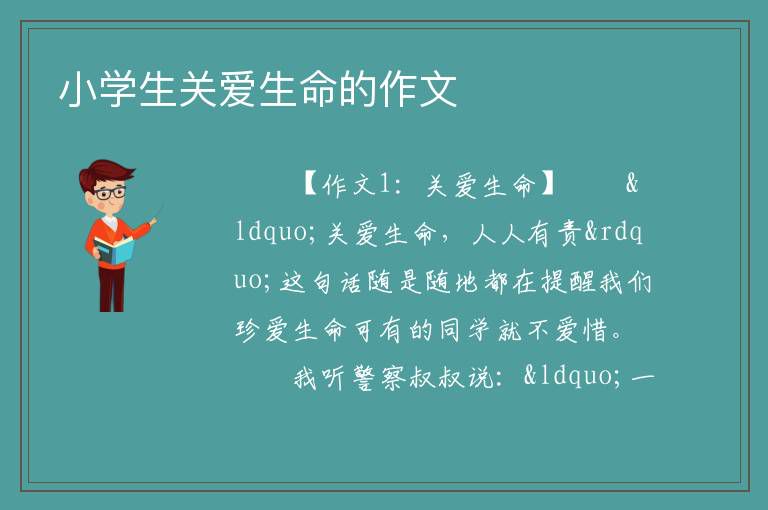 小学生关爱生命的作文

【作文1：关爱生命】　　&ldquo;关爱生命，人人有责&rdquo;这句话随是随地都在提醒我们珍爱生命可有的同学就不爱惜。

我听警察叔叔说：&ldquo;一